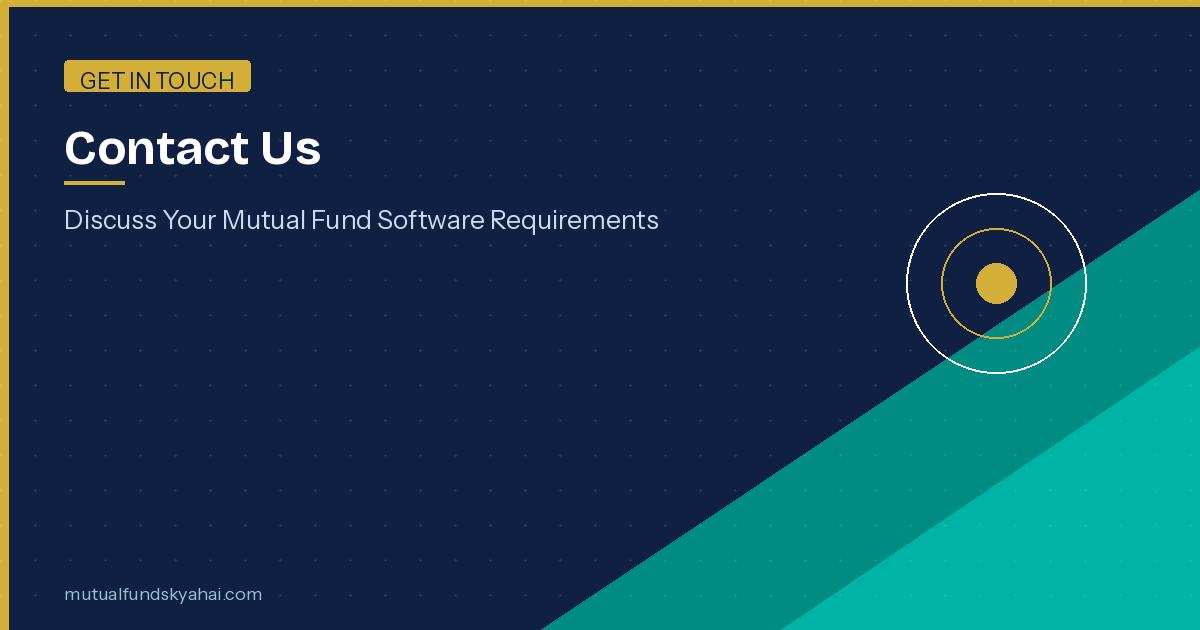 GET IN TOUCH

Contact Us

Discuss Your Mutual Fund Software Requirements

mutualfundskyahai.com